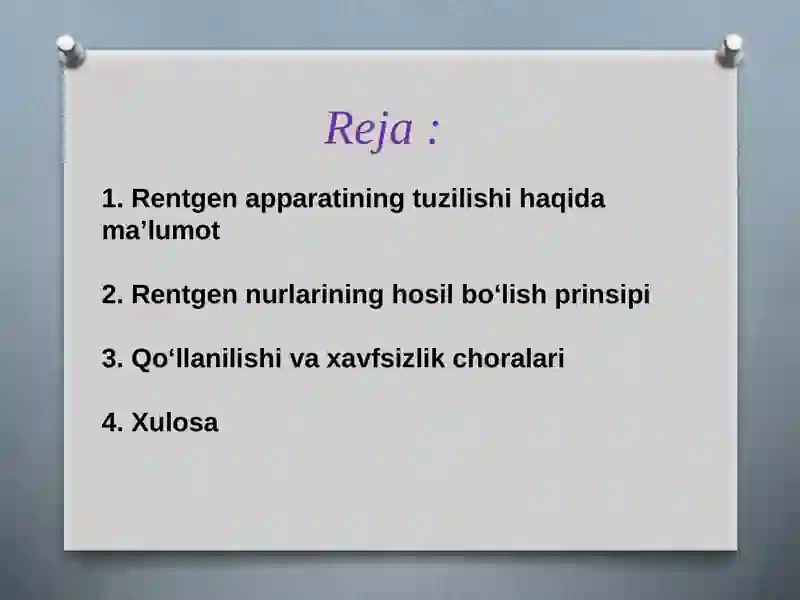 Reja :

1. Rentgen apparatining tuzilishi haqida ma’lumot

2. Rentgen nurlarining hosil bo‘lish prinsipi

3. Qo‘llanilishi va xavfsizlik choralari

4. Xulosa